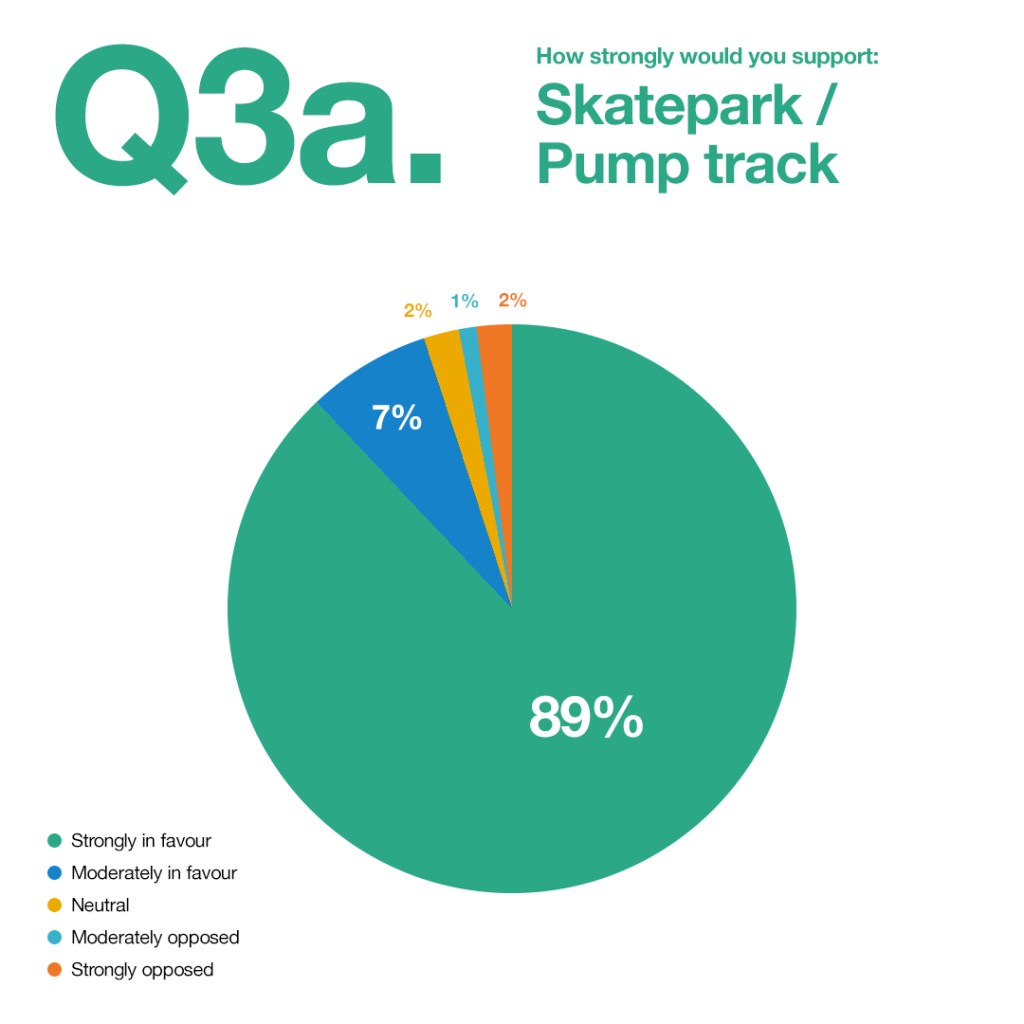 Q3a.

How strongly would you support:

Skatepark / Pump track

2%
1%
2%
7%
89%

Strongly in favour
Moderately in favour
Neutral
Moderately opposed
Strongly opposed